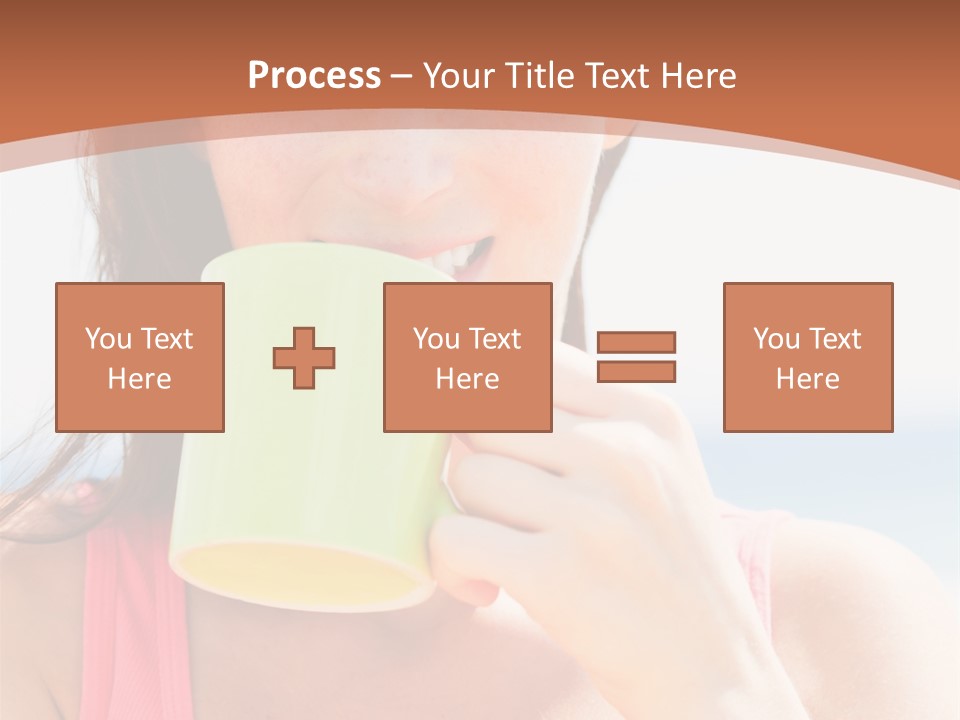 Process – Your Title Text Here

You Text Here

You Text Here

You Text Here